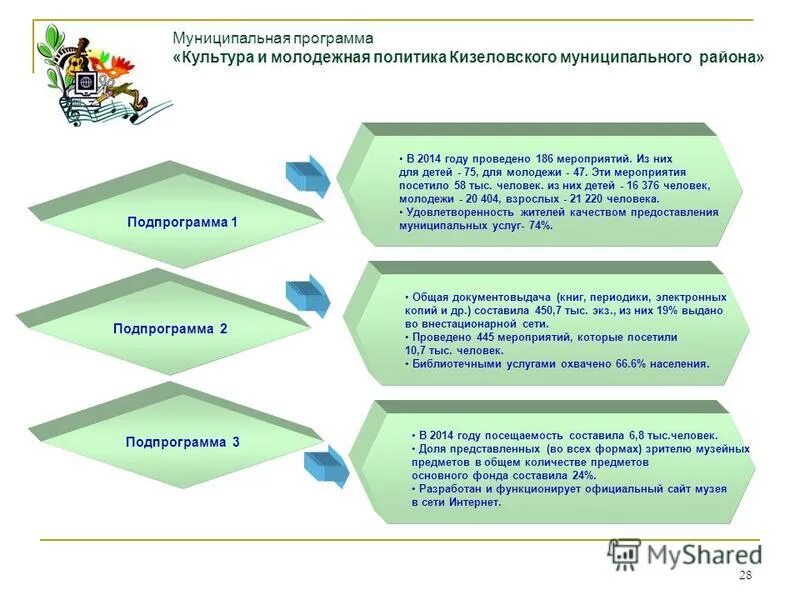 Муниципальная программа
«Культура и молодежная политика Кизеловского муниципального района»

Подпрограмма 1

• В 2014 году проведено 186 мероприятий. Из них для детей - 75, для молодежи - 47. Эти мероприятия посетило 58 тыс. человек. из них детей - 16 376 человек, молодежи - 20 404, взрослых - 21 220 человека.
• Удовлетворенность жителей качеством предоставления муниципальных услуг- 74%.

Подпрограмма 2

• Общая документовыдача (книг, периодики, электронных копий и др.) составила 450,7 тыс. экз., из них 19% выдано во внестационарной сети.
• Проведено 445 мероприятий, которые посетили 10,7 тыс. человек.
• Библиотечными услугами охвачено 66.6% населения.

Подпрограмма 3

• В 2014 году посещаемость составила 6,8 тыс.человек.
• Доля представленных (во всех формах) зрителю музейных предметов в общем количестве предметов основного фонда составила 24%.
• Разработан и функционирует официальный сайт музея в сети Интернет.

MyShared

28